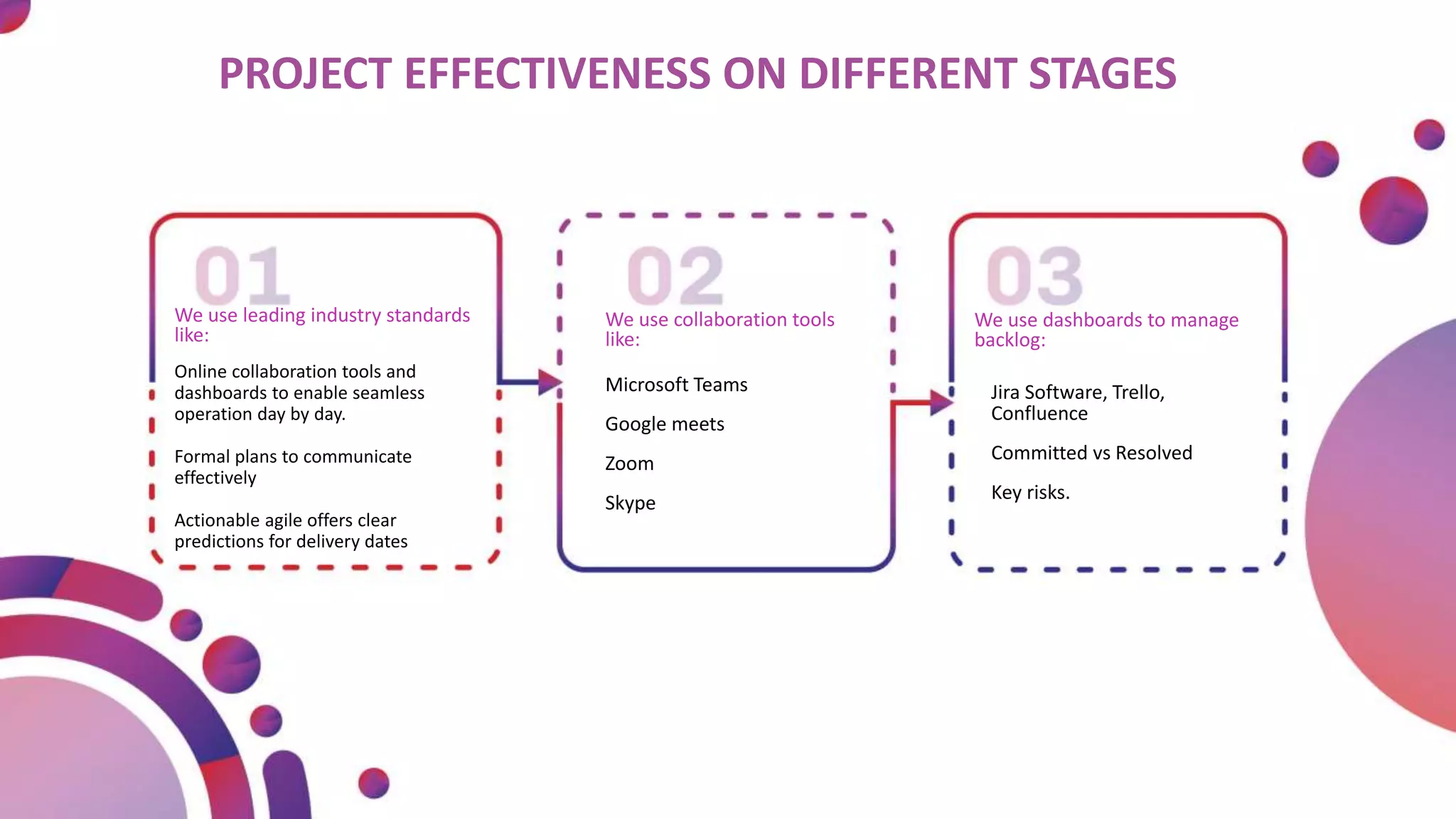 PROJECT EFFECTIVENESS ON DIFFERENT STAGES

01

We use leading industry standards like:

Online collaboration tools and dashboards to enable seamless operation day by day.

Formal plans to communicate effectively

Actionable agile offers clear predictions for delivery dates

02

We use collaboration tools like:

Microsoft Teams

Google meets

Zoom

Skype

03

We use dashboards to manage backlog:

Jira Software, Trello, Confluence

Committed vs Resolved

Key risks.